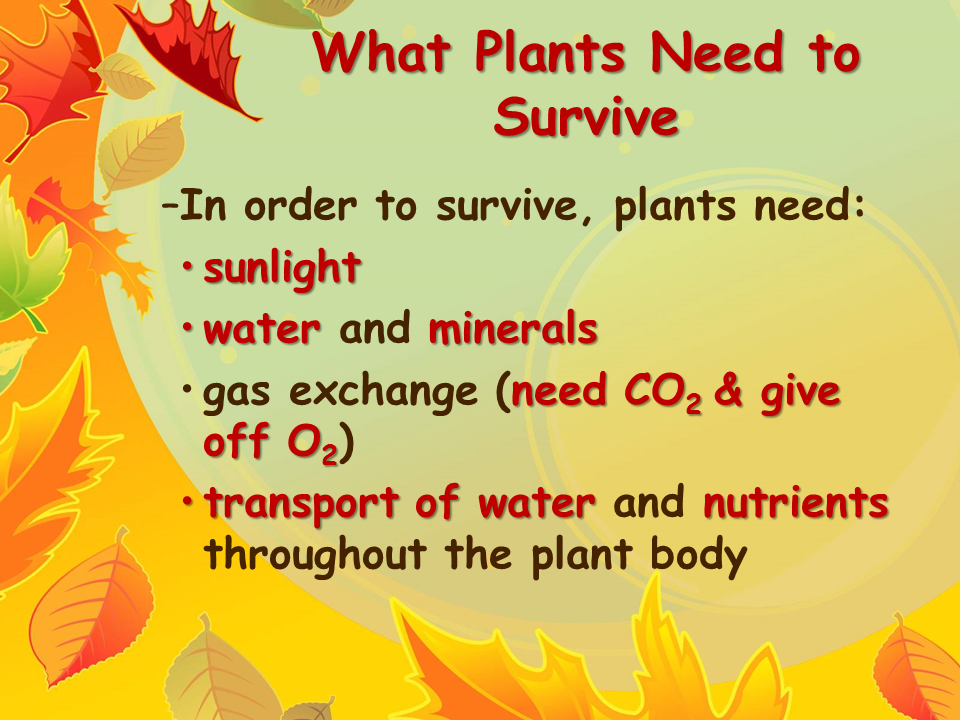 What Plants Need to Survive

–In order to survive, plants need:

• sunlight

• water and minerals

• gas exchange (need $CO_2$ & give off $O_2$)

• transport of water and nutrients throughout the plant body